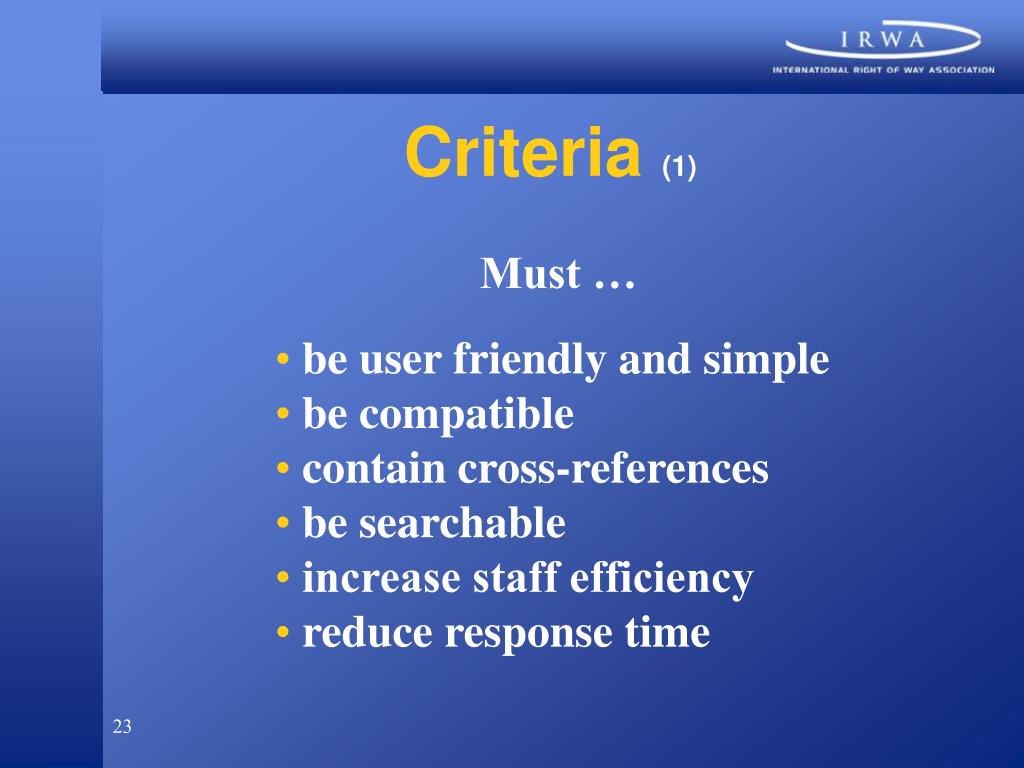 IRWA
INTERNATIONAL RIGHT OF WAY ASSOCIATION

Criteria (1)

Must …

• be user friendly and simple
• be compatible
• contain cross-references
• be searchable
• increase staff efficiency
• reduce response time

23